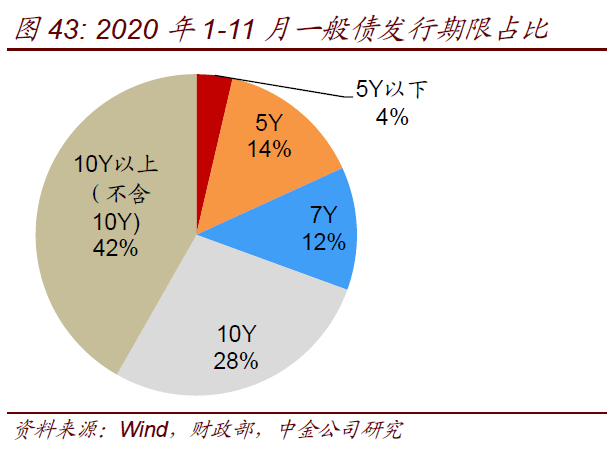 图 43: 2020 年 1-11 月一般债发行期限占比

5Y以下
4%

5Y
14%

7Y
12%

10Y
28%

10Y以上
（不含
10Y)
42%

资料来源：Wind，财政部，中金公司研究